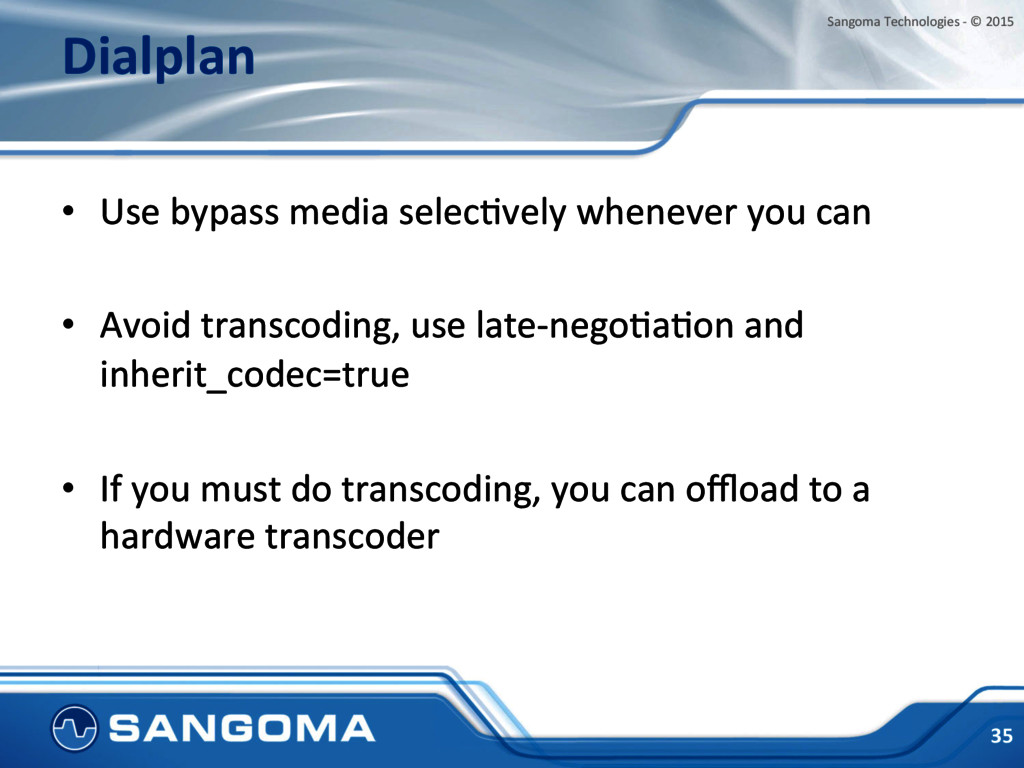 Sangoma Technologies - © 2015

Dialplan

• Use bypass media selectively whenever you can

• Avoid transcoding, use late-negotiation and inherit_codec=true

• If you must do transcoding, you can offload to a hardware transcoder

SANGOMA

35